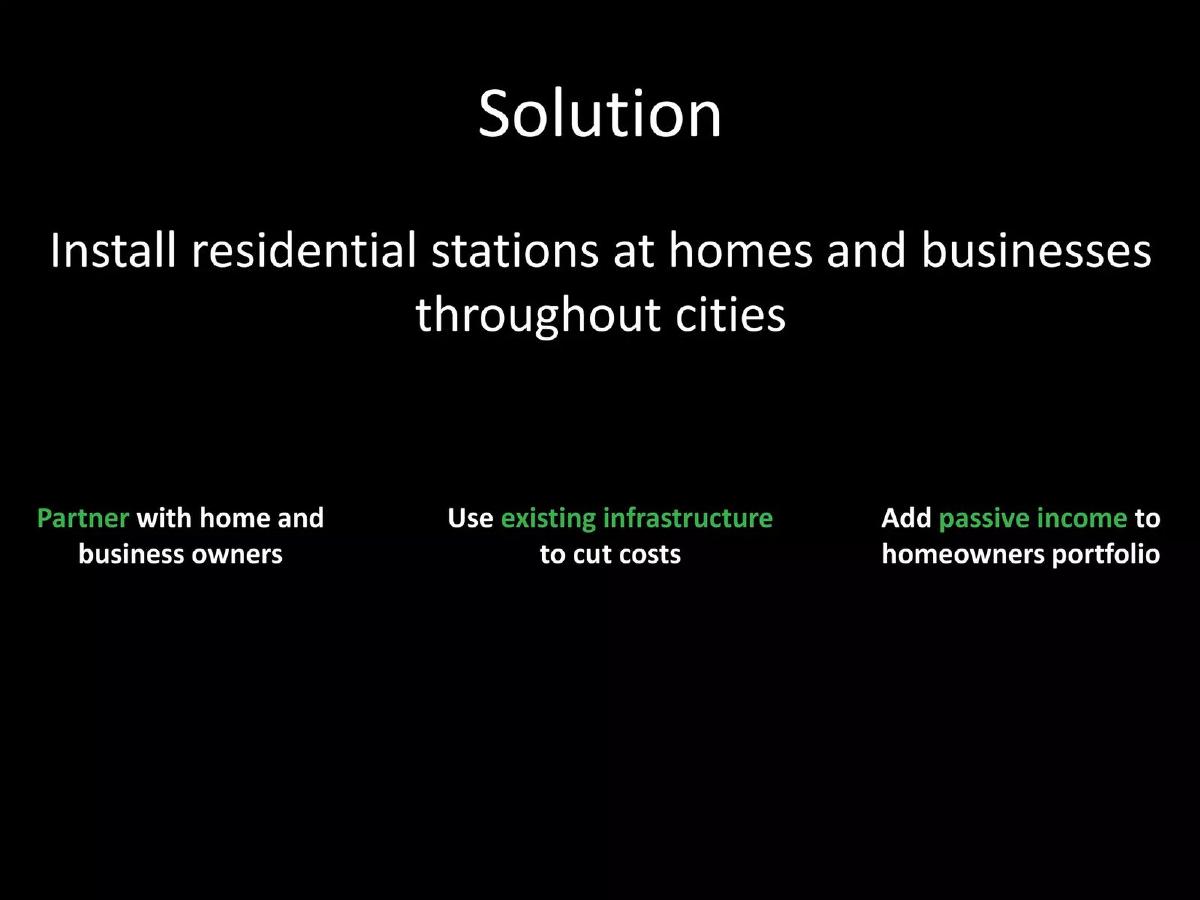 Solution

Install residential stations at homes and businesses throughout cities

Partner with home and business owners

Use existing infrastructure to cut costs

Add passive income to homeowners portfolio